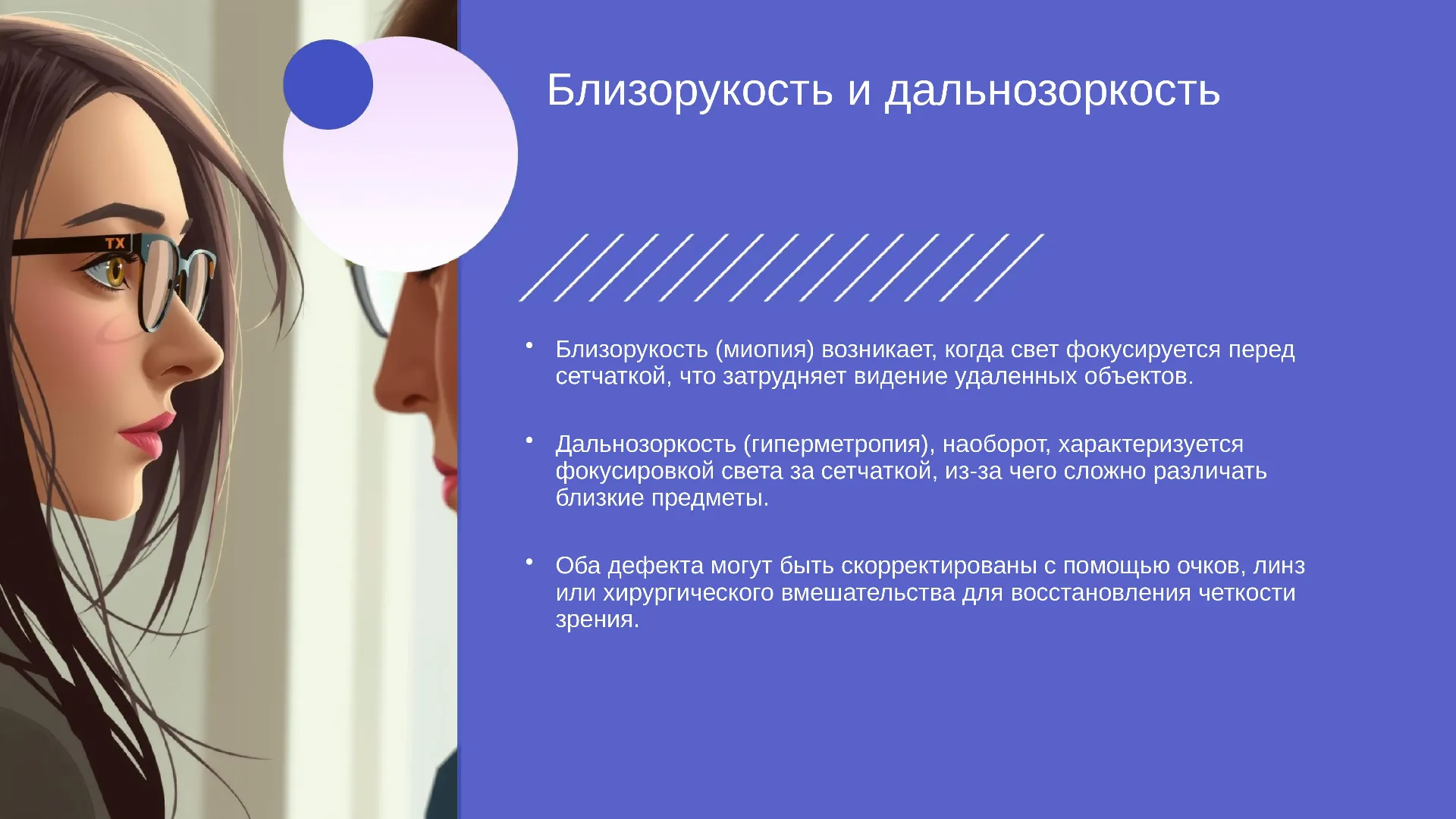 TX

Близорукость и дальнозоркость

• Близорукость (миопия) возникает, когда свет фокусируется перед сетчаткой, что затрудняет видение удаленных объектов.

• Дальнозоркость (гиперметропия), наоборот, характеризуется фокусировкой света за сетчаткой, из-за чего сложно различать близкие предметы.

• Оба дефекта могут быть скорректированы с помощью очков, линз или хирургического вмешательства для восстановления четкости зрения.